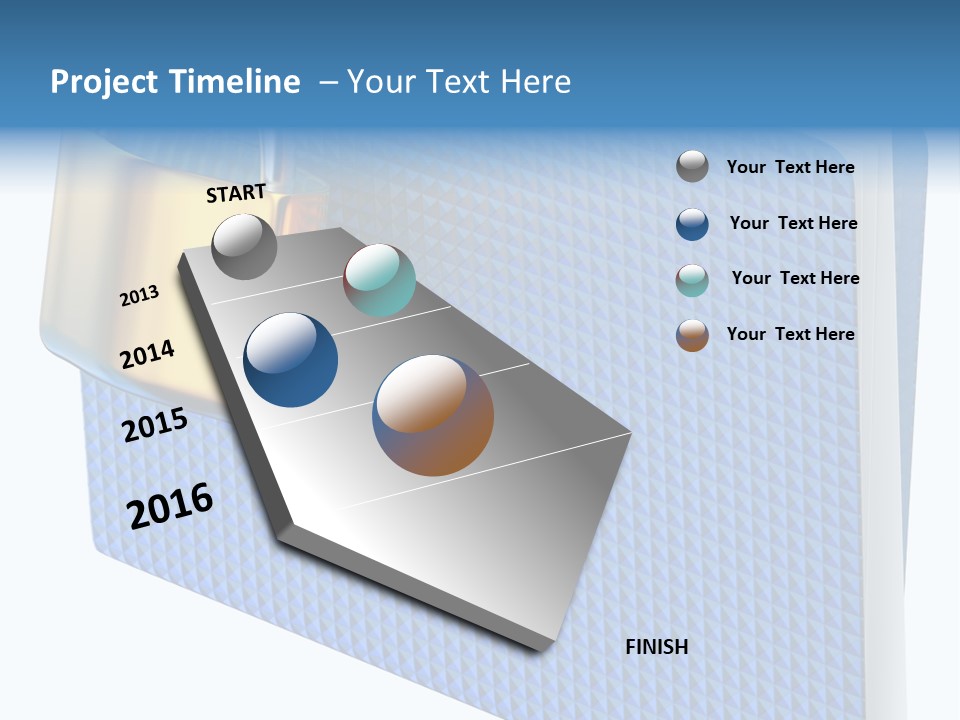 Project Timeline – Your Text Here

START

2013

2014

2015

2016

FINISH

Your Text Here

Your Text Here

Your Text Here

Your Text Here